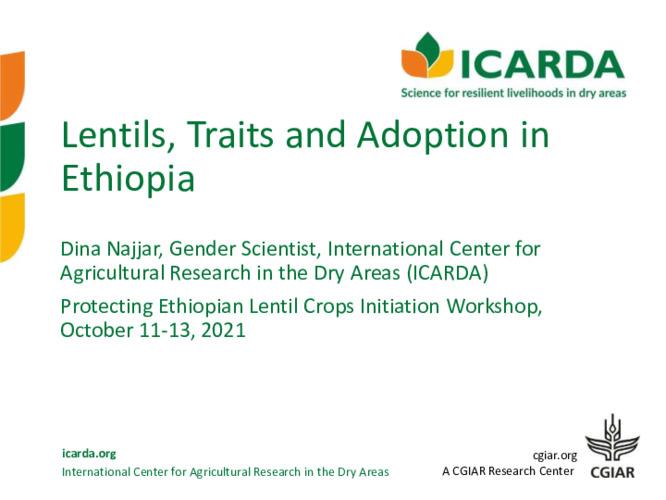 ICARDA
Science for resilient livelihoods in dry areas

Lentils, Traits and Adoption in Ethiopia

Dina Najjar, Gender Scientist, International Center for Agricultural Research in the Dry Areas (ICARDA)

Protecting Ethiopian Lentil Crops Initiation Workshop, October 11-13, 2021

icarda.org
International Center for Agricultural Research in the Dry Areas

cgiar.org
A CGIAR Research Center
CGIAR